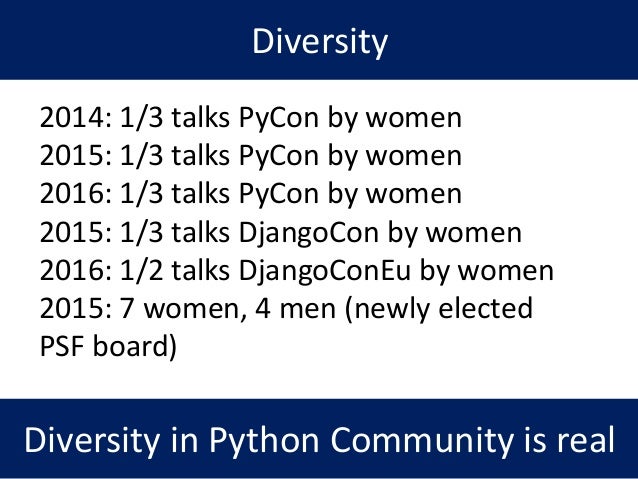 Diversity

2014: 1/3 talks PyCon by women
2015: 1/3 talks PyCon by women
2016: 1/3 talks PyCon by women
2015: 1/3 talks DjangoCon by women
2016: 1/2 talks DjangoConEu by women
2015: 7 women, 4 men (newly elected PSF board)

Diversity in Python Community is real